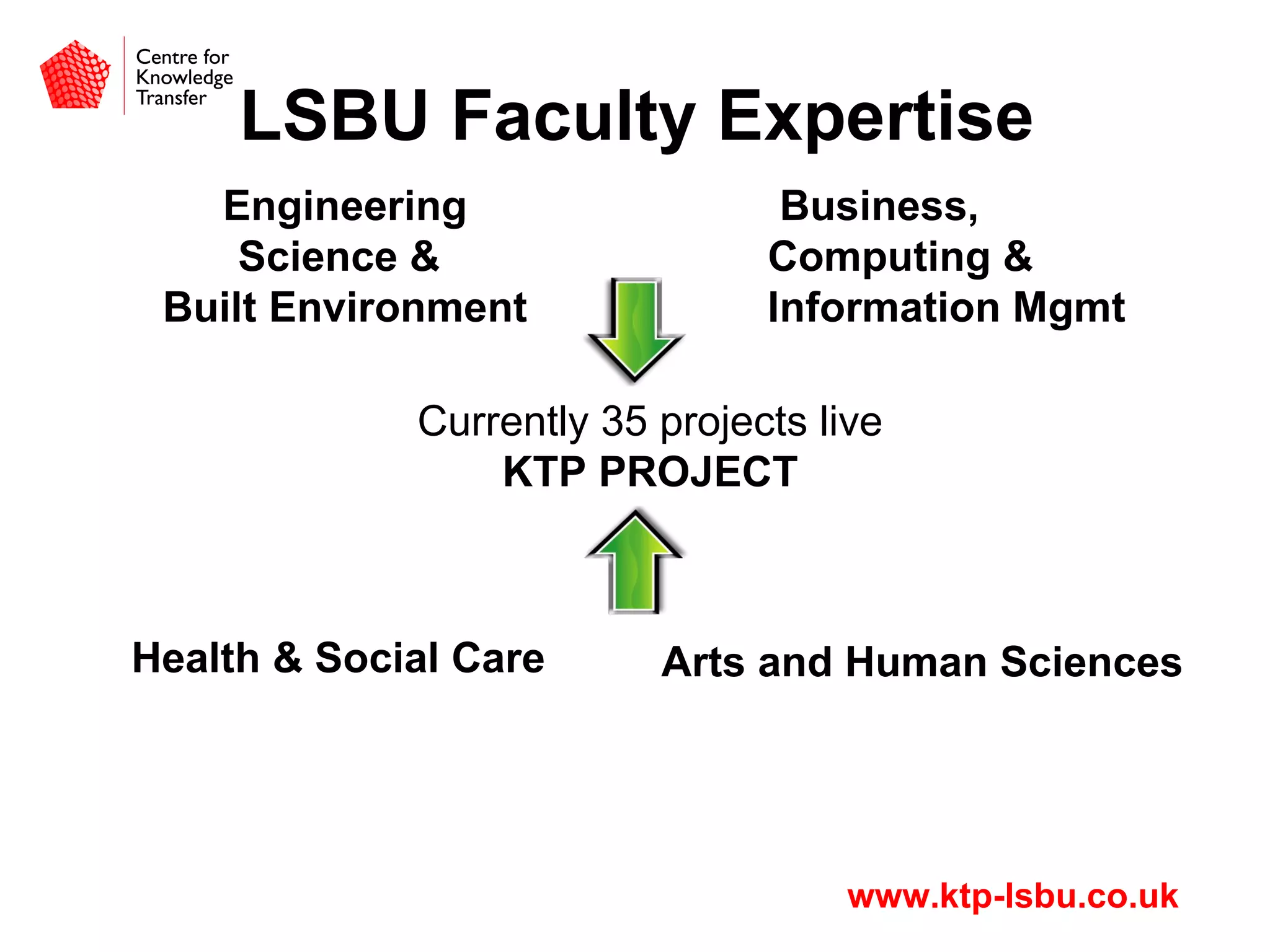 Centre for Knowledge Transfer

LSBU Faculty Expertise

Engineering Science & Built Environment

Business, Computing & Information Mgmt

Currently 35 projects live
KTP PROJECT

Health & Social Care

Arts and Human Sciences

www.ktp-lsbu.co.uk